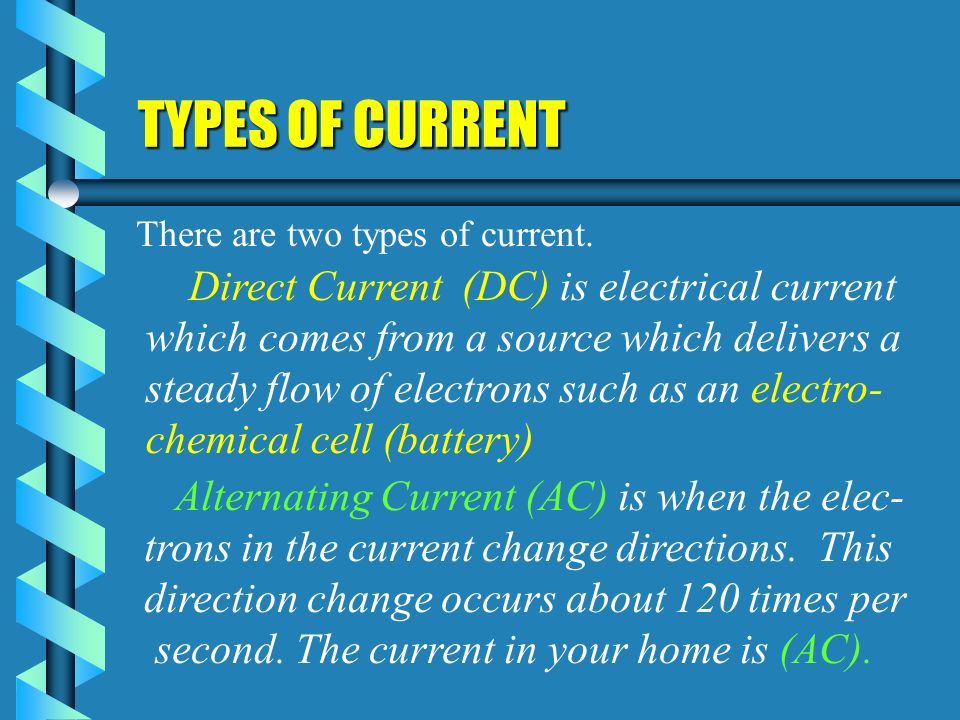 TYPES OF CURRENT

There are two types of current.

Direct Current (DC) is electrical current which comes from a source which delivers a steady flow of electrons such as an electrochemical cell (battery)

Alternating Current (AC) is when the electrons in the current change directions. This direction change occurs about 120 times per second. The current in your home is (AC).